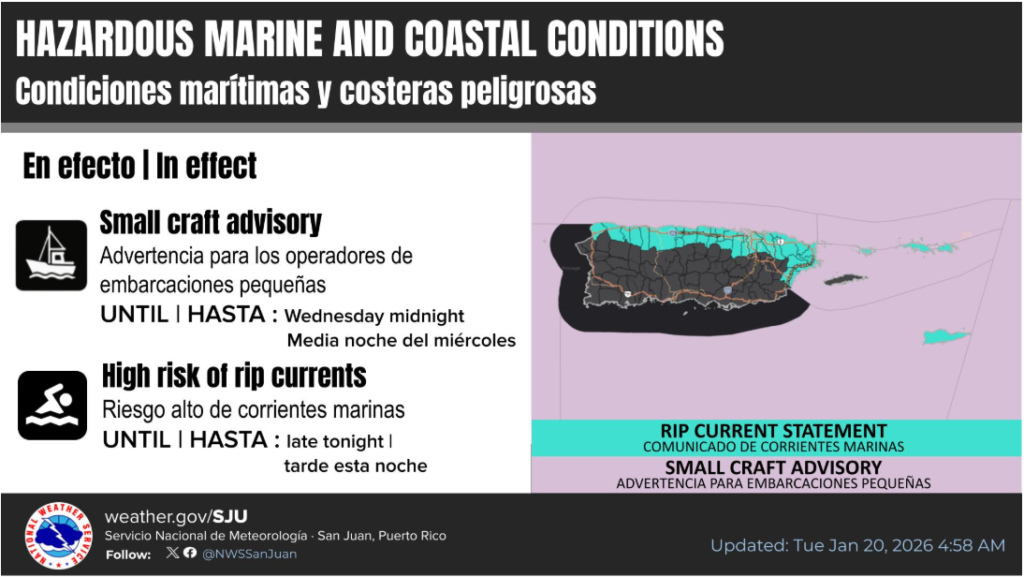 HAZARDOUS MARINE AND COASTAL CONDITIONS
Condiciones marítimas y costeras peligrosas

En efecto | In effect

Small craft advisory
Advertencia para los operadores de embarcaciones pequeñas
UNTIL | HASTA : Wednesday midnight
Media noche del miércoles

High risk of rip currents
Riesgo alto de corrientes marinas
UNTIL | HASTA : late tonight |
tarde esta noche

RIP CURRENT STATEMENT
COMUNICADO DE CORRIENTES MARINAS
SMALL CRAFT ADVISORY
ADVERTENCIA PARA EMBARCACIONES PEQUEÑAS

NATIONAL WEATHER SERVICE
weather.gov/SJU
Servicio Nacional de Meteorología · San Juan, Puerto Rico
Follow: @NWSSanJuan

Updated: Tue Jan 20, 2026 4:58 AM